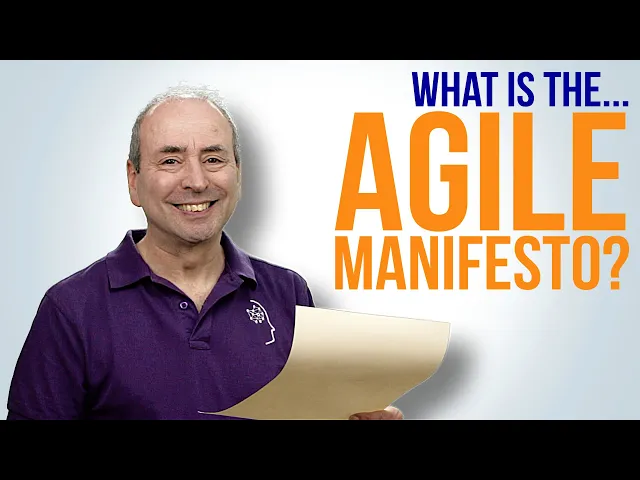 WHAT IS THE...
AGILE
MANIFESTO?